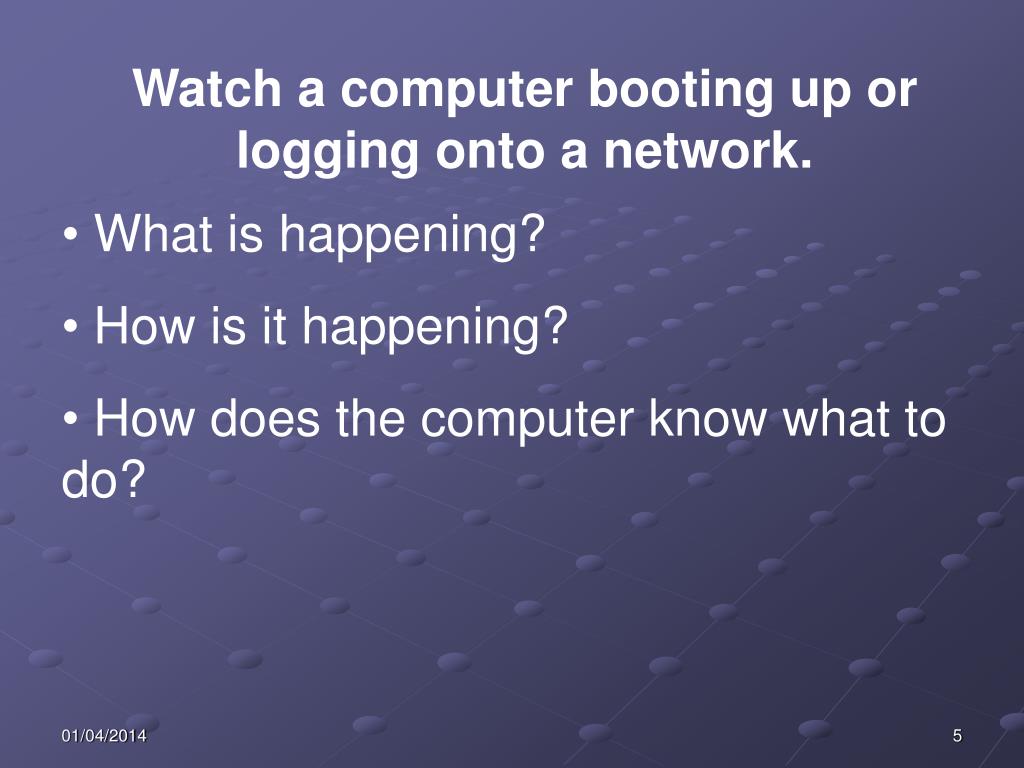 Watch a computer booting up or logging onto a network.

• What is happening?

• How is it happening?

• How does the computer know what to do?

01/04/2014

5